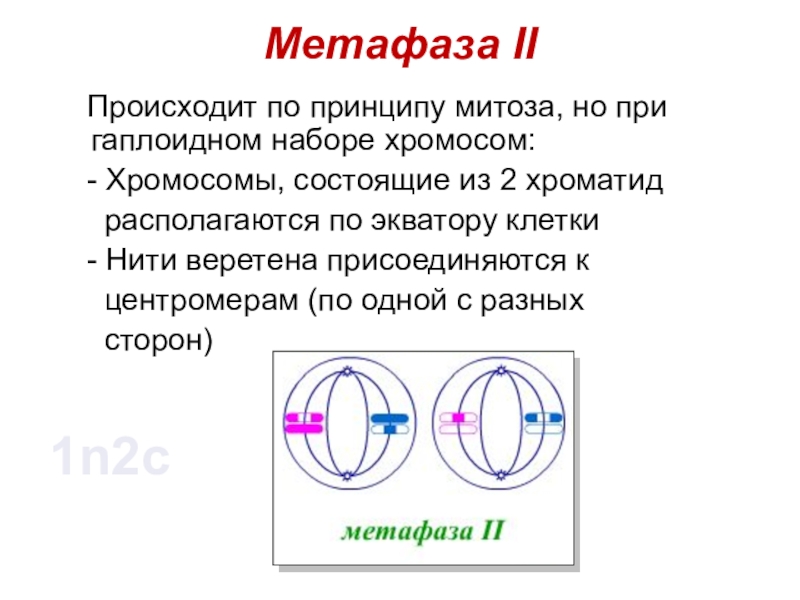 Метафаза II

Происходит по принципу митоза, но при гаплоидном наборе хромосом:

- Хромосомы, состоящие из 2 хроматид располагаются по экватору клетки

- Нити веретена присоединяются к центромерам (по одной с разных сторон)

1n2c

метафаза II